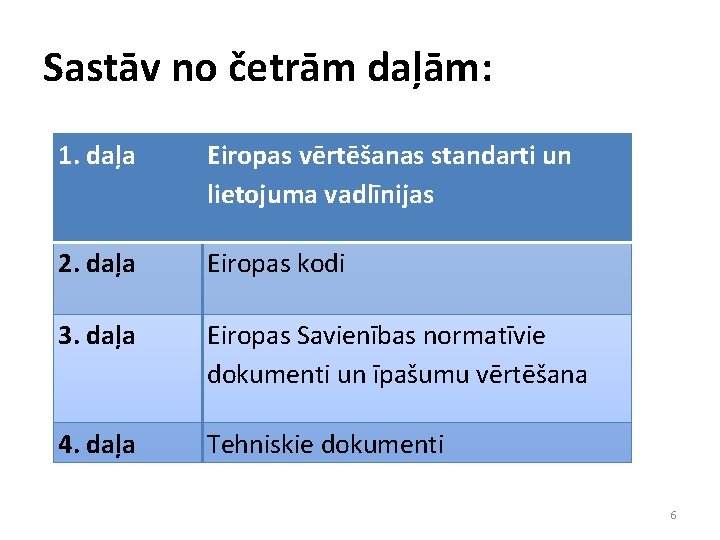 Sastāv no četrām daļām:

| 1. daļa | Eiropas vērtēšanas standarti un lietojuma vadlīnijas |
|---|---|
| 2. daļa | Eiropas kodi |
| 3. daļa | Eiropas Savienības normatīvie dokumenti un īpašumu vērtēšana |
| 4. daļa | Tehniskie dokumenti |

6